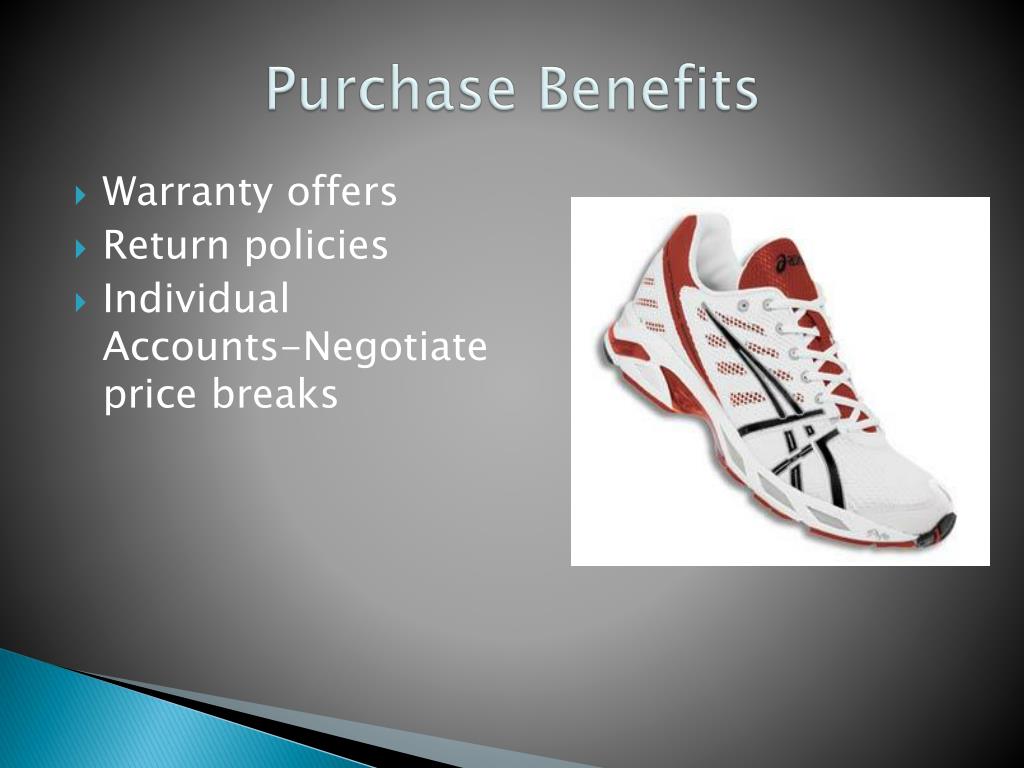 Purchase Benefits

Warranty offers
Return policies
Individual Accounts-Negotiate price breaks